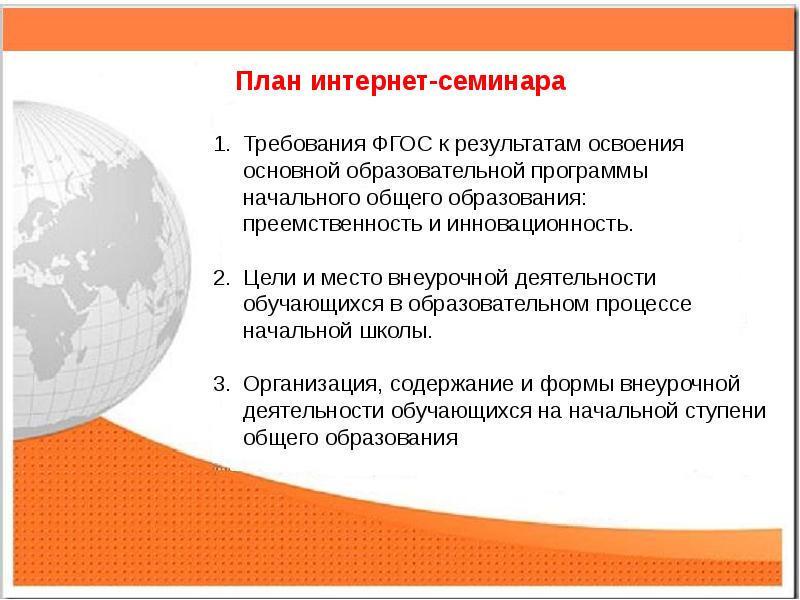 План интернет-семинара

1. Требования ФГОС к результатам освоения основной образовательной программы начального общего образования: преемственность и инновационность.

2. Цели и место внеурочной деятельности обучающихся в образовательном процессе начальной школы.

3. Организация, содержание и формы внеурочной деятельности обучающихся на начальной ступени общего образования